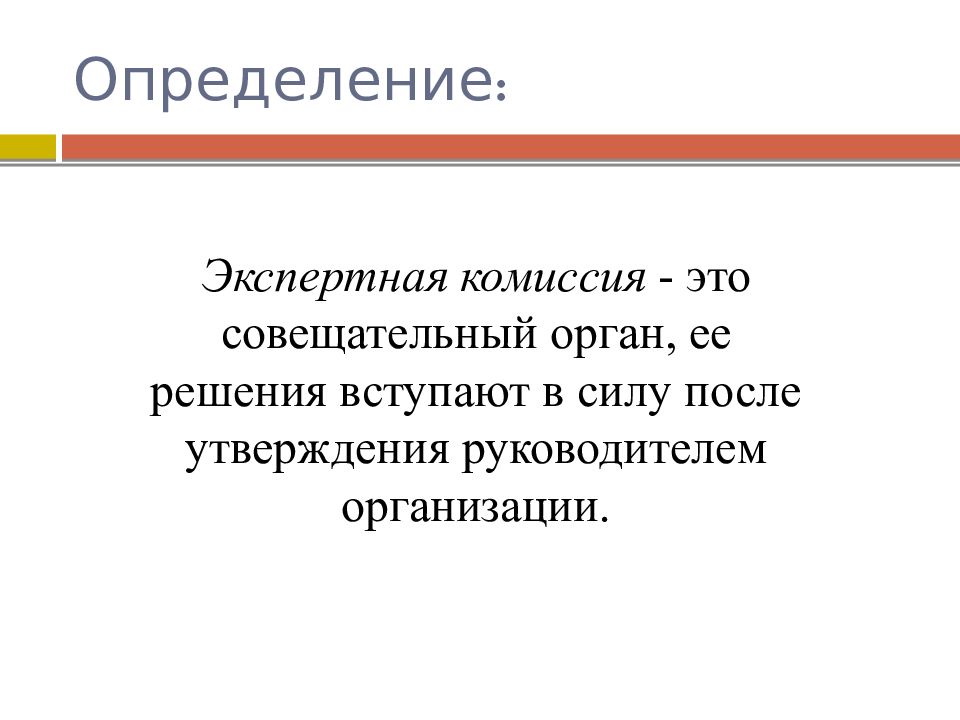 Определение:

Экспертная комиссия - это совещательный орган, ее решения вступают в силу после утверждения руководителем организации.